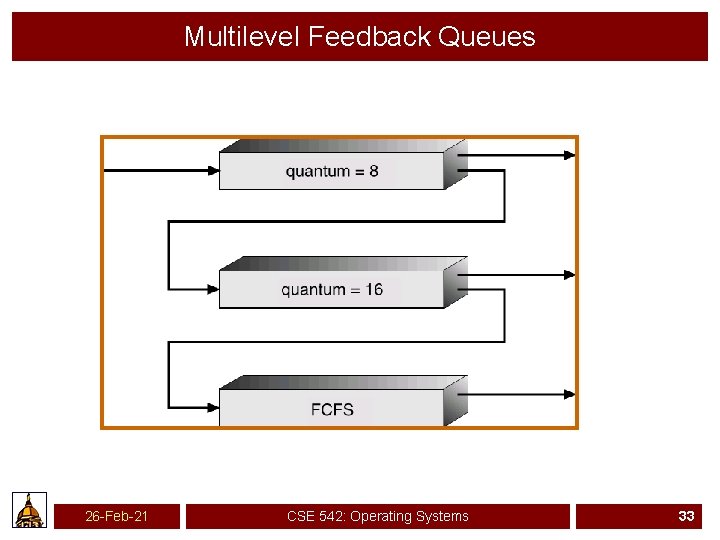 Multilevel Feedback Queues

quantum = 8

quantum = 16

FCFS

26-Feb-21

CSE 542: Operating Systems

33